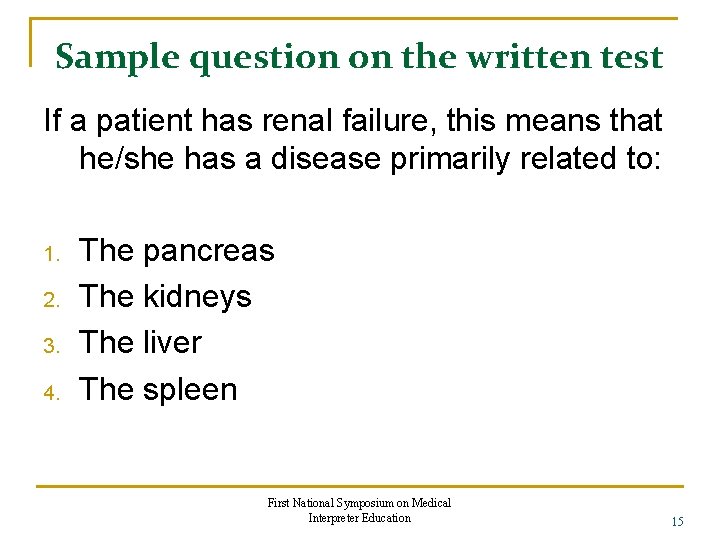 Sample question on the written test

If a patient has renal failure, this means that he/she has a disease primarily related to:

1. The pancreas
2. The kidneys
3. The liver
4. The spleen

First National Symposium on Medical Interpreter Education

15